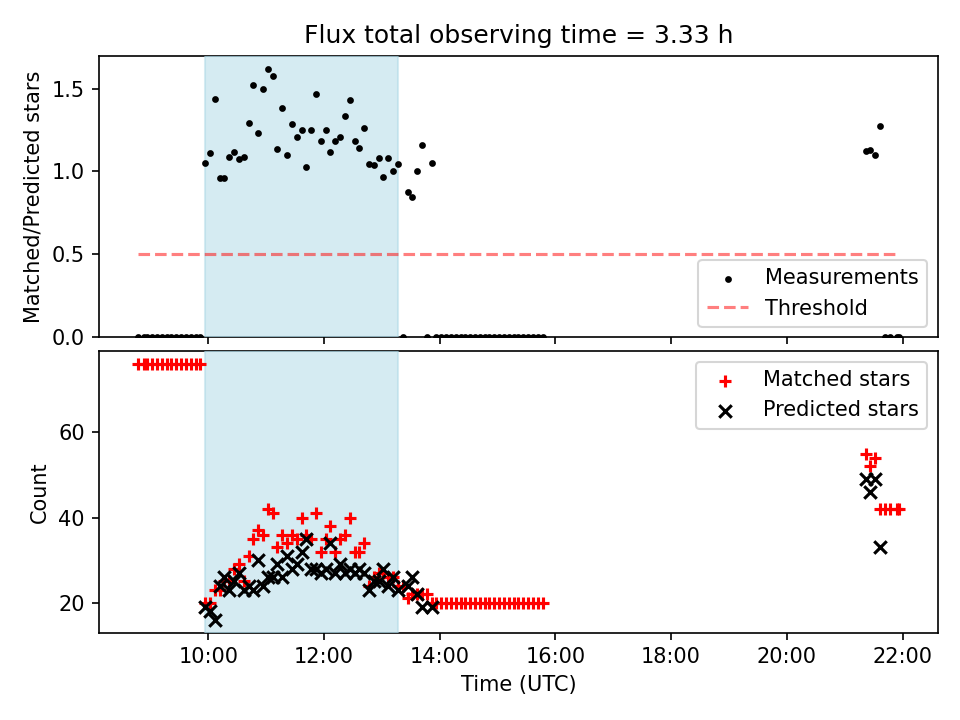 Flux total observing time = 3.33 h

Matched/Predicted stars

1.5
1.0
0.5
0.0

Measurements
Threshold

Count

60
40
20

Matched stars
Predicted stars

10:00
12:00
14:00
16:00
18:00
20:00
22:00

Time (UTC)